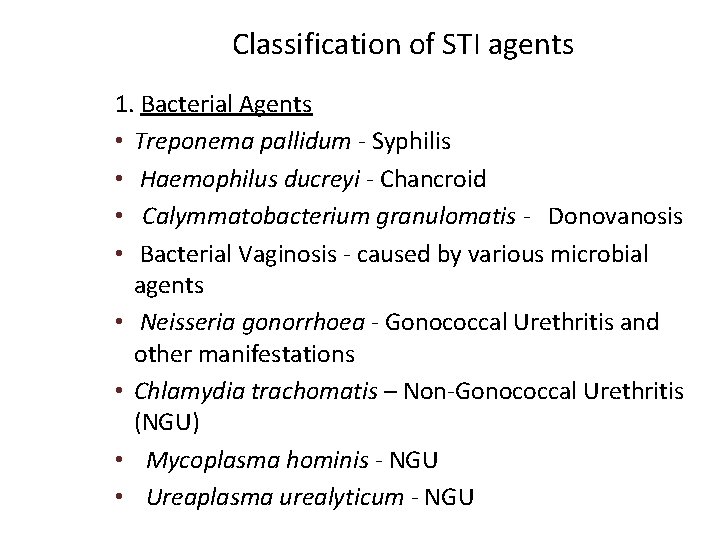 Classification of STI agents

1. Bacterial Agents

• Treponema pallidum - Syphilis
• Haemophilus ducreyi - Chancroid
• Calymmatobacterium granulomatis - Donovanosis
• Bacterial Vaginosis - caused by various microbial agents
• Neisseria gonorrhoea - Gonococcal Urethritis and other manifestations
• Chlamydia trachomatis – Non-Gonococcal Urethritis (NGU)
• Mycoplasma hominis - NGU
• Ureaplasma urealyticum - NGU